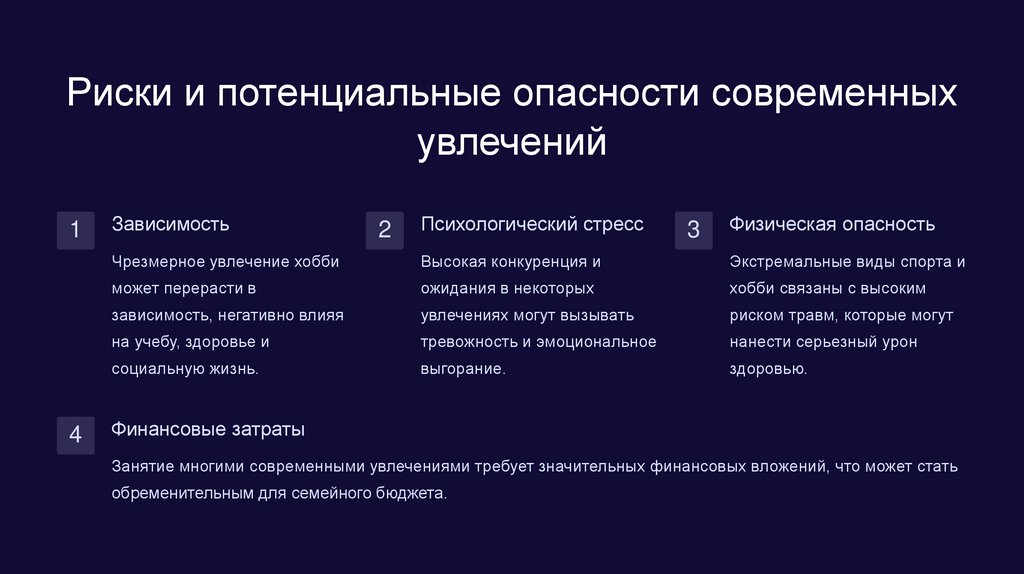 Риски и потенциальные опасности современных увлечений

1

Зависимость

Чрезмерное увлечение хобби может перерасти в зависимость, негативно влияя на учебу, здоровье и социальную жизнь.

2

Психологический стресс

Высокая конкуренция и ожидания в некоторых увлечениях могут вызывать тревожность и эмоциональное выгорание.

3

Физическая опасность

Экстремальные виды спорта и хобби связаны с высоким риском травм, которые могут нанести серьезный урон здоровью.

4

Финансовые затраты

Занятие многими современными увлечениями требует значительных финансовых вложений, что может стать обременительным для семейного бюджета.